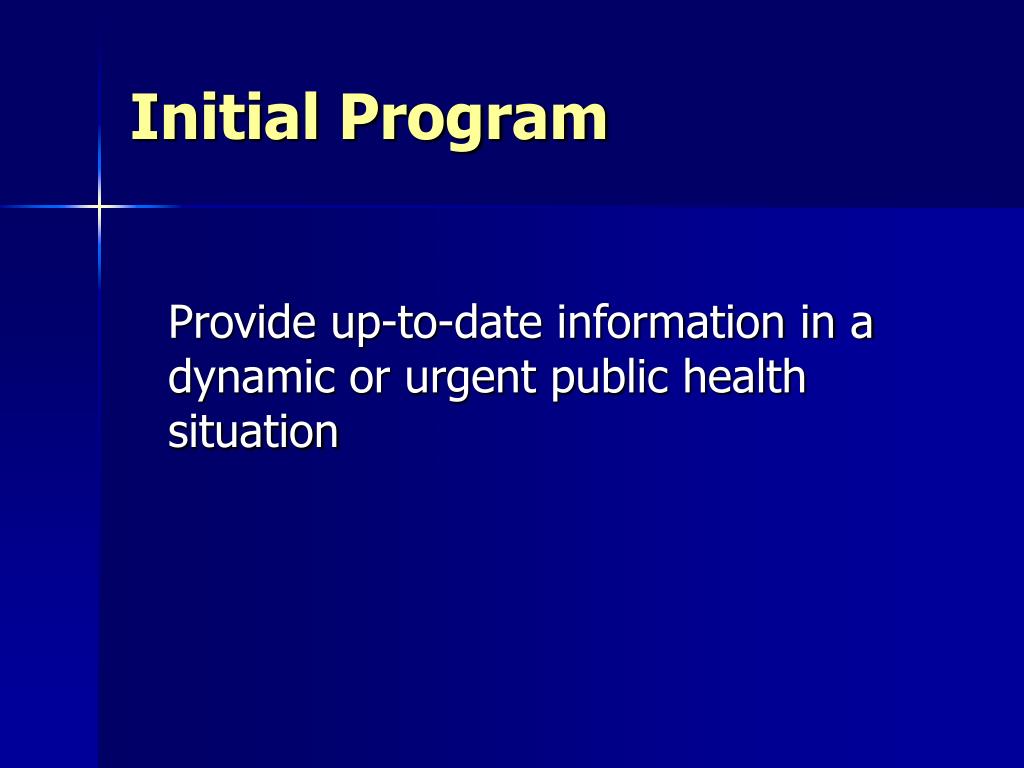 Initial Program

Provide up-to-date information in a dynamic or urgent public health situation